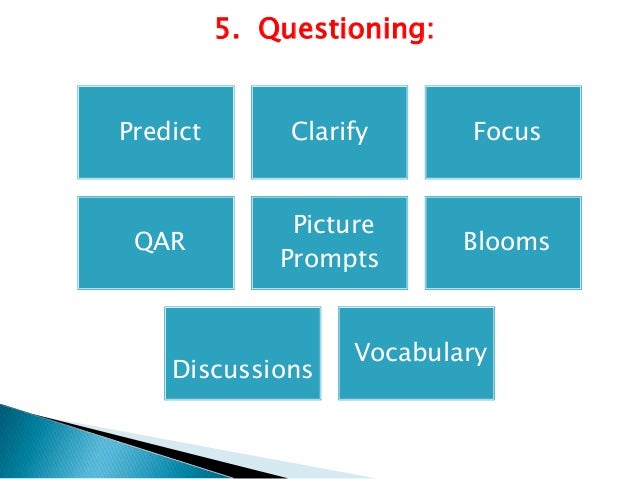 5. Questioning:

Predict

Clarify

Focus

QAR

Picture Prompts

Blooms

Discussions

Vocabulary